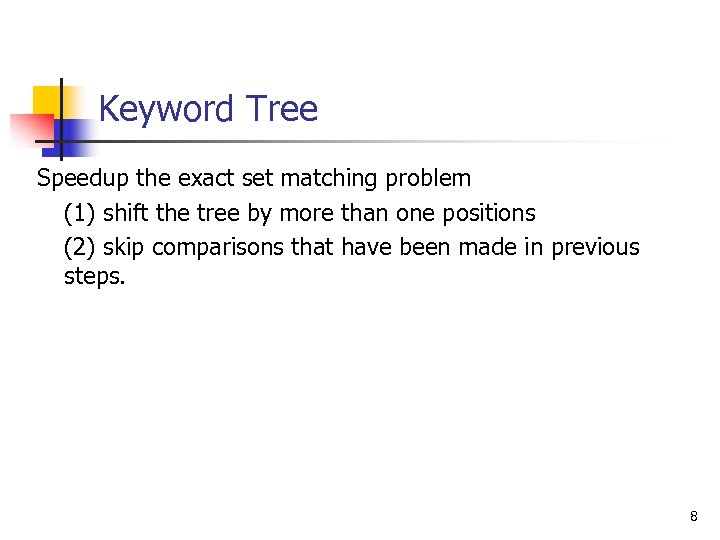 Keyword Tree

Speedup the exact set matching problem

(1) shift the tree by more than one positions

(2) skip comparisons that have been made in previous steps.

8